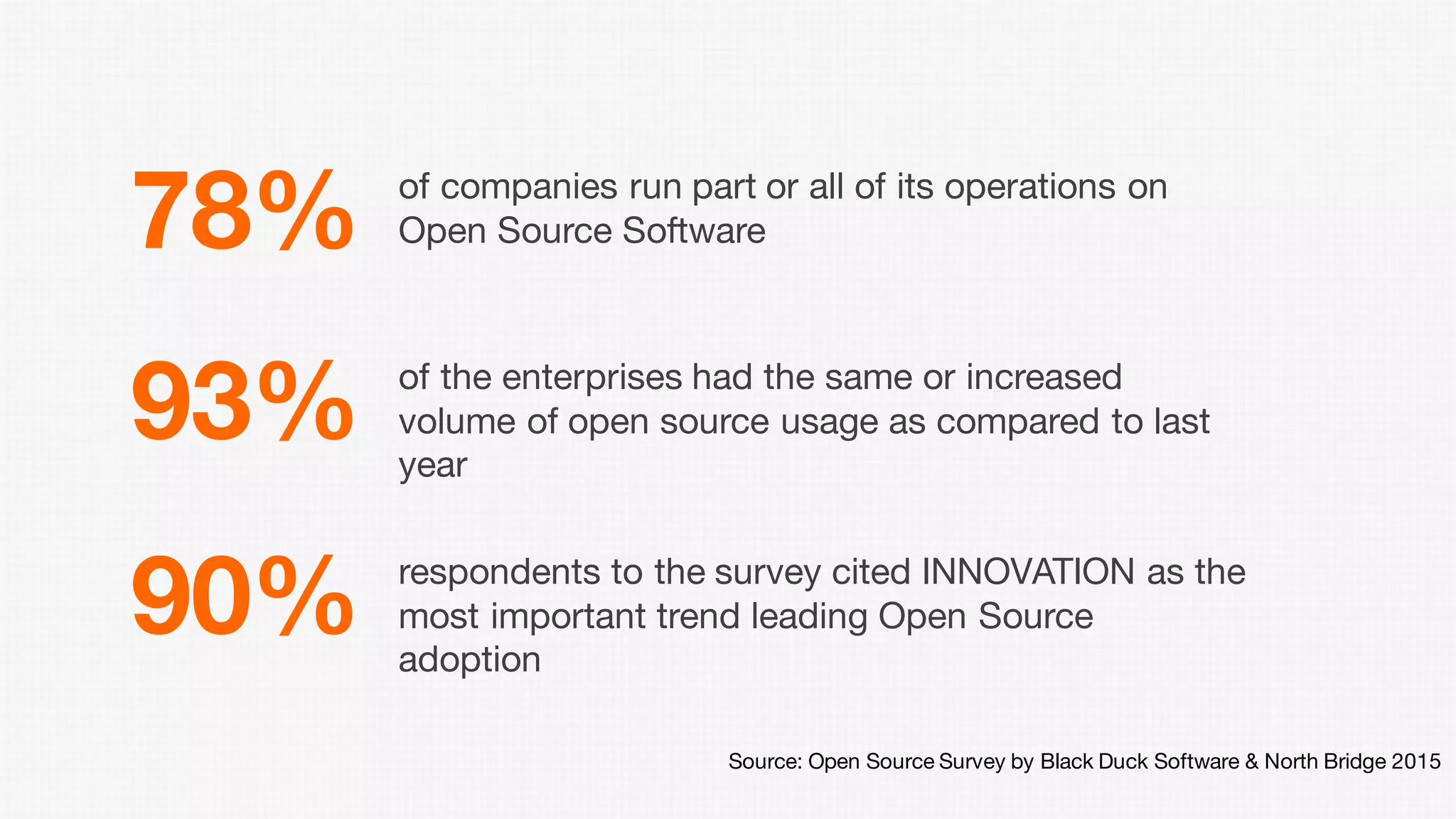 78% of companies run part or all of its operations on Open Source Software

93% of the enterprises had the same or increased volume of open source usage as compared to last year

90% respondents to the survey cited INNOVATION as the most important trend leading Open Source adoption

Source: Open Source Survey by Black Duck Software & North Bridge 2015